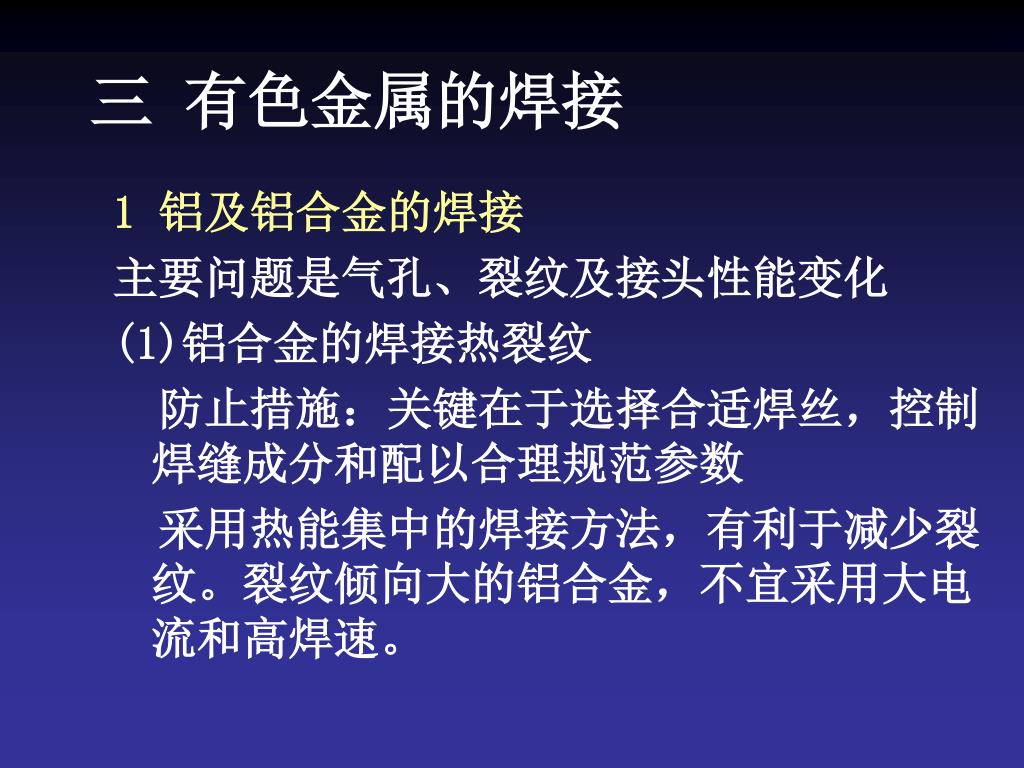 三 有色金属的焊接

1 铝及铝合金的焊接

主要问题是气孔、裂纹及接头性能变化

(1)铝合金的焊接热裂纹

防止措施：关键在于选择合适焊丝，控制焊缝成分和配以合理规范参数

采用热能集中的焊接方法，有利于减少裂纹。裂纹倾向大的铝合金，不宜采用大电流和高焊速。